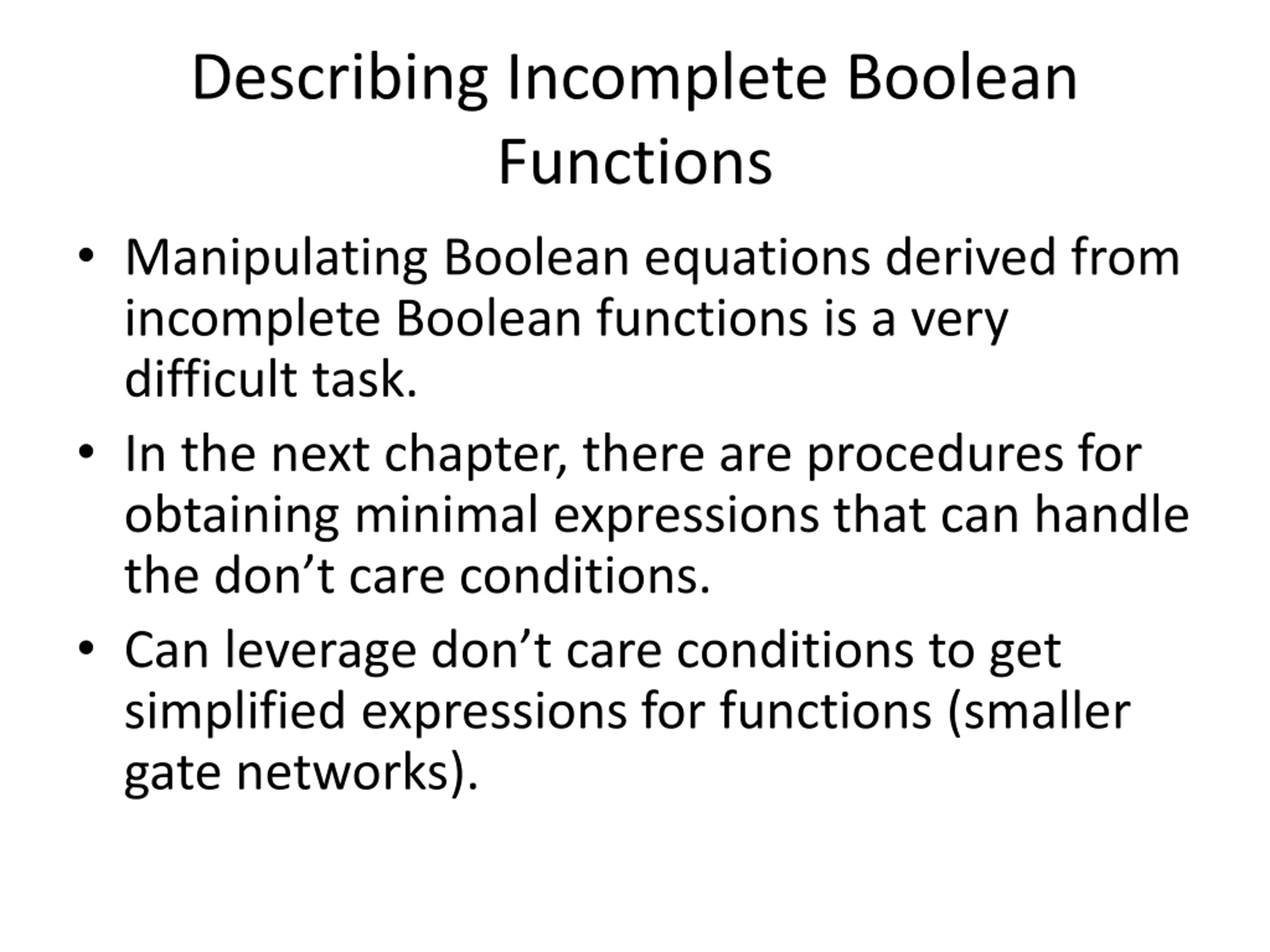 Describing Incomplete Boolean Functions

• Manipulating Boolean equations derived from incomplete Boolean functions is a very difficult task.

• In the next chapter, there are procedures for obtaining minimal expressions that can handle the don’t care conditions.

• Can leverage don’t care conditions to get simplified expressions for functions (smaller gate networks).